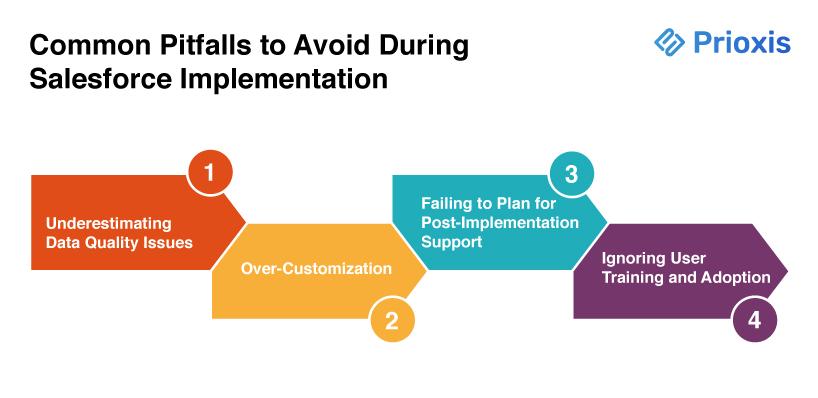 Common Pitfalls to Avoid During Salesforce Implementation

Prioxis

1
Underestimating Data Quality Issues

Over-Customization
2

3
Failing to Plan for Post-Implementation Support

Ignoring User Training and Adoption
4